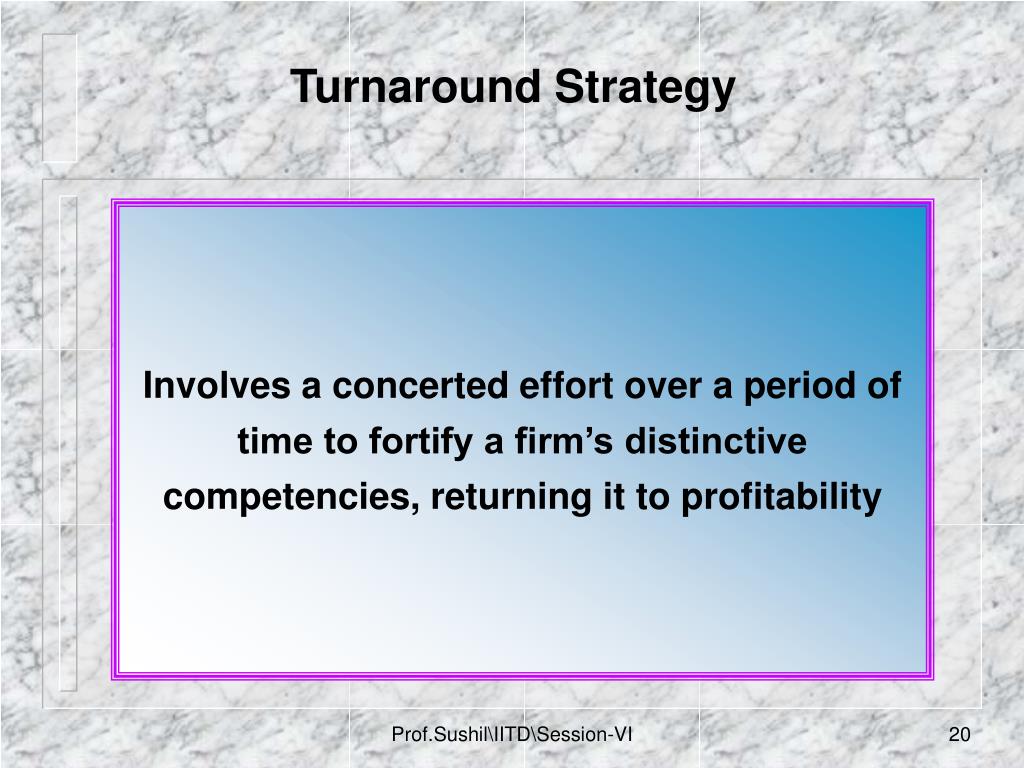 Turnaround Strategy

Involves a concerted effort over a period of time to fortify a firm’s distinctive competencies, returning it to profitability

Prof.Sushil\IITD\Session-VI

20